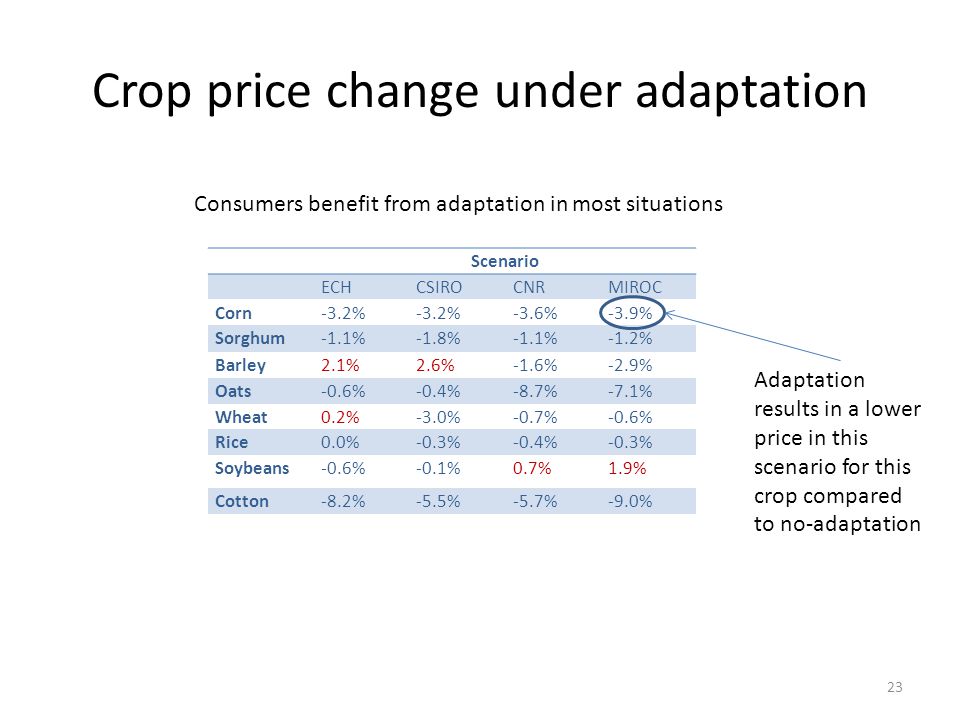 Crop price change under adaptation

Consumers benefit from adaptation in most situations

| | Scenario | | | |
|---|---|---|---|---|
| | ECH | CSIRO | CNR | MIROC |
| Corn | -3.2% | -3.2% | -3.6% | -3.9% |
| Sorghum | -1.1% | -1.8% | -1.1% | -1.2% |
| Barley | 2.1% | 2.6% | -1.6% | -2.9% |
| Oats | -0.6% | -0.4% | -8.7% | -7.1% |
| Wheat | 0.2% | -3.0% | -0.7% | -0.6% |
| Rice | 0.0% | -0.3% | -0.4% | -0.3% |
| Soybeans | -0.6% | -0.1% | 0.7% | 1.9% |
| Cotton | -8.2% | -5.5% | -5.7% | -9.0% |

Adaptation results in a lower price in this scenario for this crop compared to no-adaptation

23